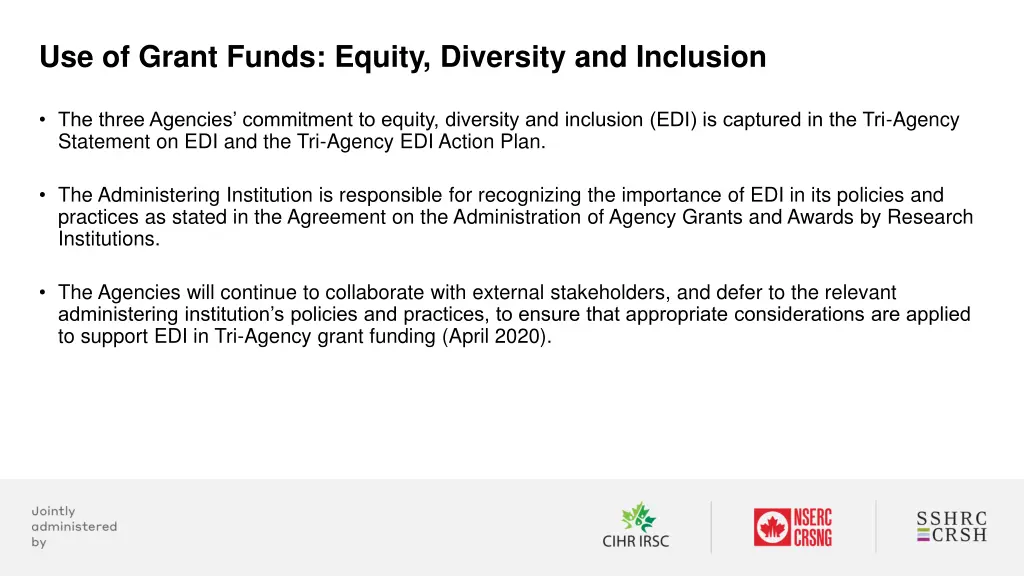 Use of Grant Funds: Equity, Diversity and Inclusion

• The three Agencies' commitment to equity, diversity and inclusion (EDI) is captured in the Tri-Agency Statement on EDI and the Tri-Agency EDI Action Plan.

• The Administering Institution is responsible for recognizing the importance of EDI in its policies and practices as stated in the Agreement on the Administration of Agency Grants and Awards by Research Institutions.

• The Agencies will continue to collaborate with external stakeholders, and defer to the relevant administering institution's policies and practices, to ensure that appropriate considerations are applied to support EDI in Tri-Agency grant funding (April 2020).

Jointly administered by

CIHR IRSC

NSERC CRSNG

SSHRC CRSH